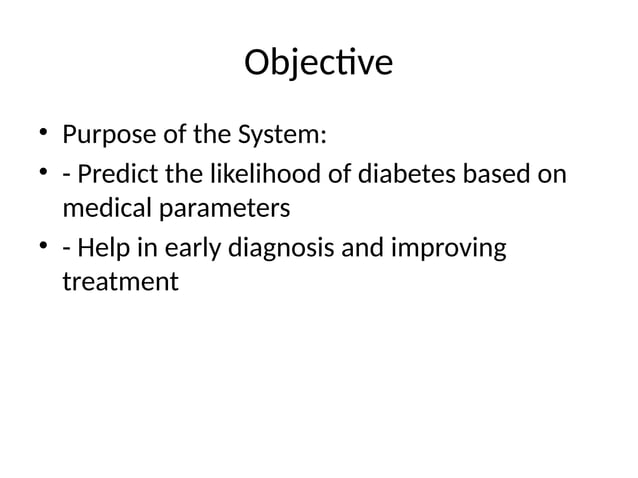 Objective

• Purpose of the System:
• - Predict the likelihood of diabetes based on medical parameters
• - Help in early diagnosis and improving treatment